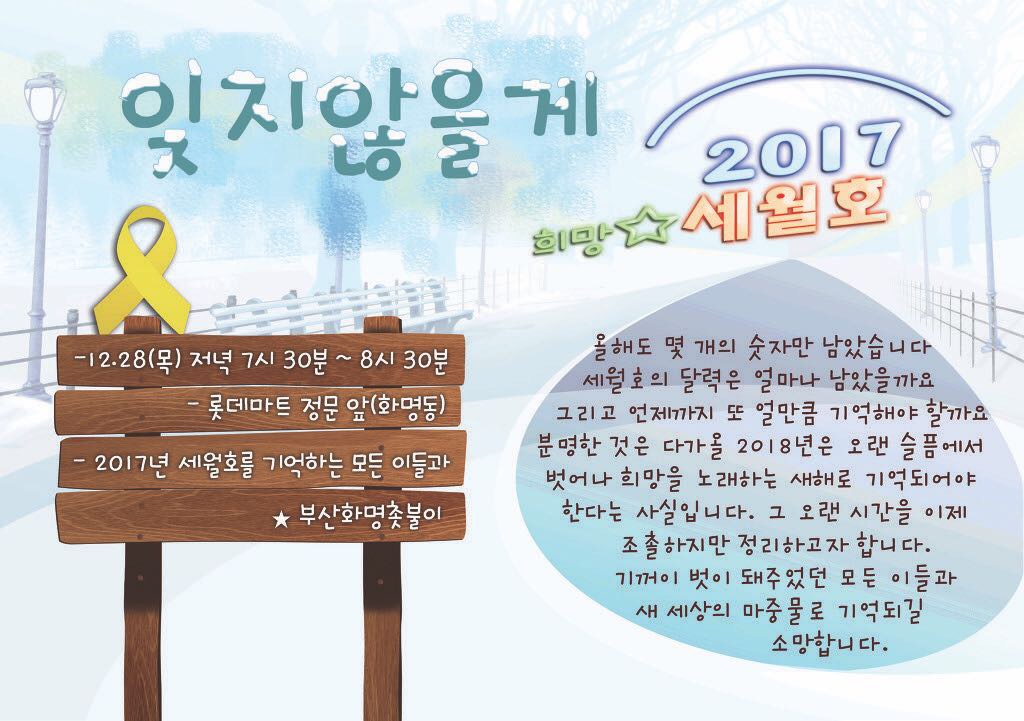 잊지않을게

2017
희망☆세월호

-12.28(목) 저녁 7시 30분 ~ 8시 30분
- 롯데마트 정문 앞(화명동)
- 2017년 세월호를 기억하는 모든 이들과
★ 부산화명촛불이

올해도 몇 개의 숫자만 남았습니다
세월호의 달력은 얼마나 남았을까요
그리고 언제까지 또 얼만큼 기억해야 할까요
분명한 것은 다가올 2018년은 오랜 슬픔에서
벗어나 희망을 노래하는 새해로 기억되어야
한다는 사실입니다. 그 오랜 시간을 이제
조촐하지만 정리하고자 합니다.
기꺼이 벗이 돼주었던 모든 이들과
새 세상의 마중물로 기억되길
소망합니다.